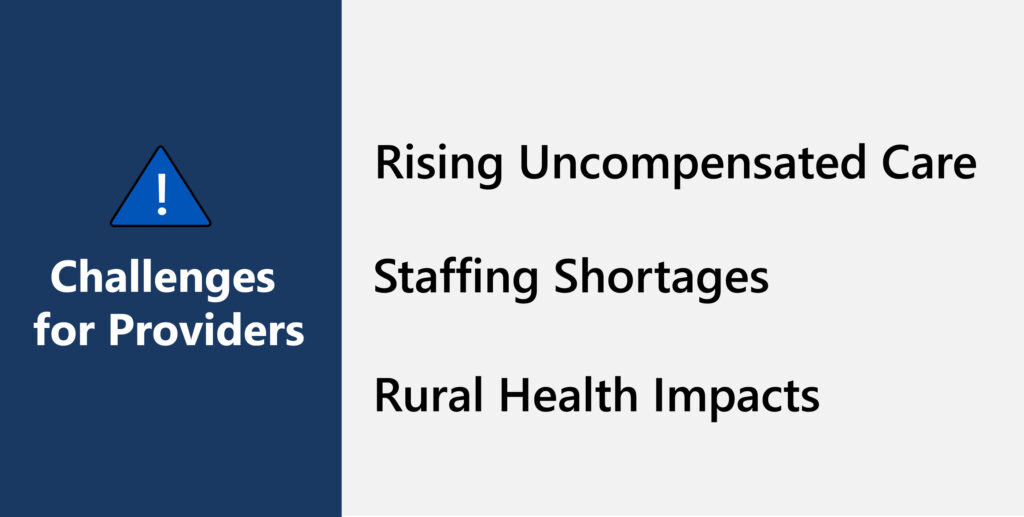 !

Challenges for Providers

Rising Uncompensated Care

Staffing Shortages

Rural Health Impacts